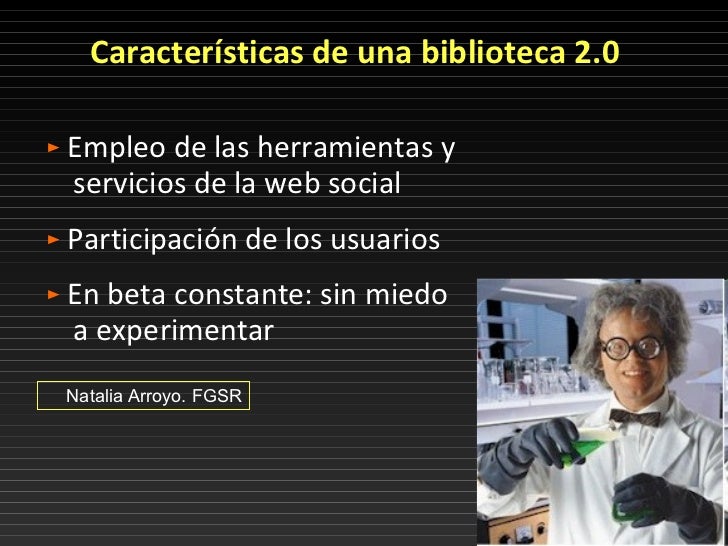 Características de una biblioteca 2.0

▸ Empleo de las herramientas y servicios de la web social

▸ Participación de los usuarios

▸ En beta constante: sin miedo a experimentar

Natalia Arroyo. FGSR